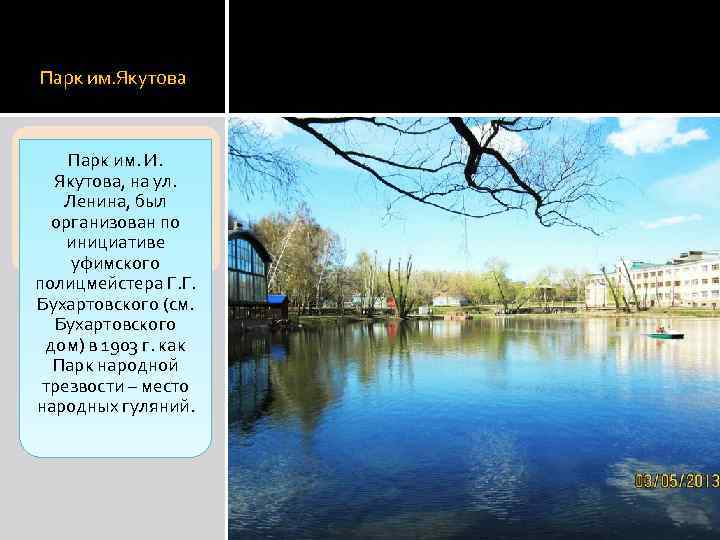 Парк им.Якутова

Парк им. И. Якутова, на ул. Ленина, был организован по инициативе уфимского полицмейстера Г.Г. Бухартовского (см. Бухартовского дом) в 1903 г. как Парк народной трезвости – место народных гуляний.

03/05/2013